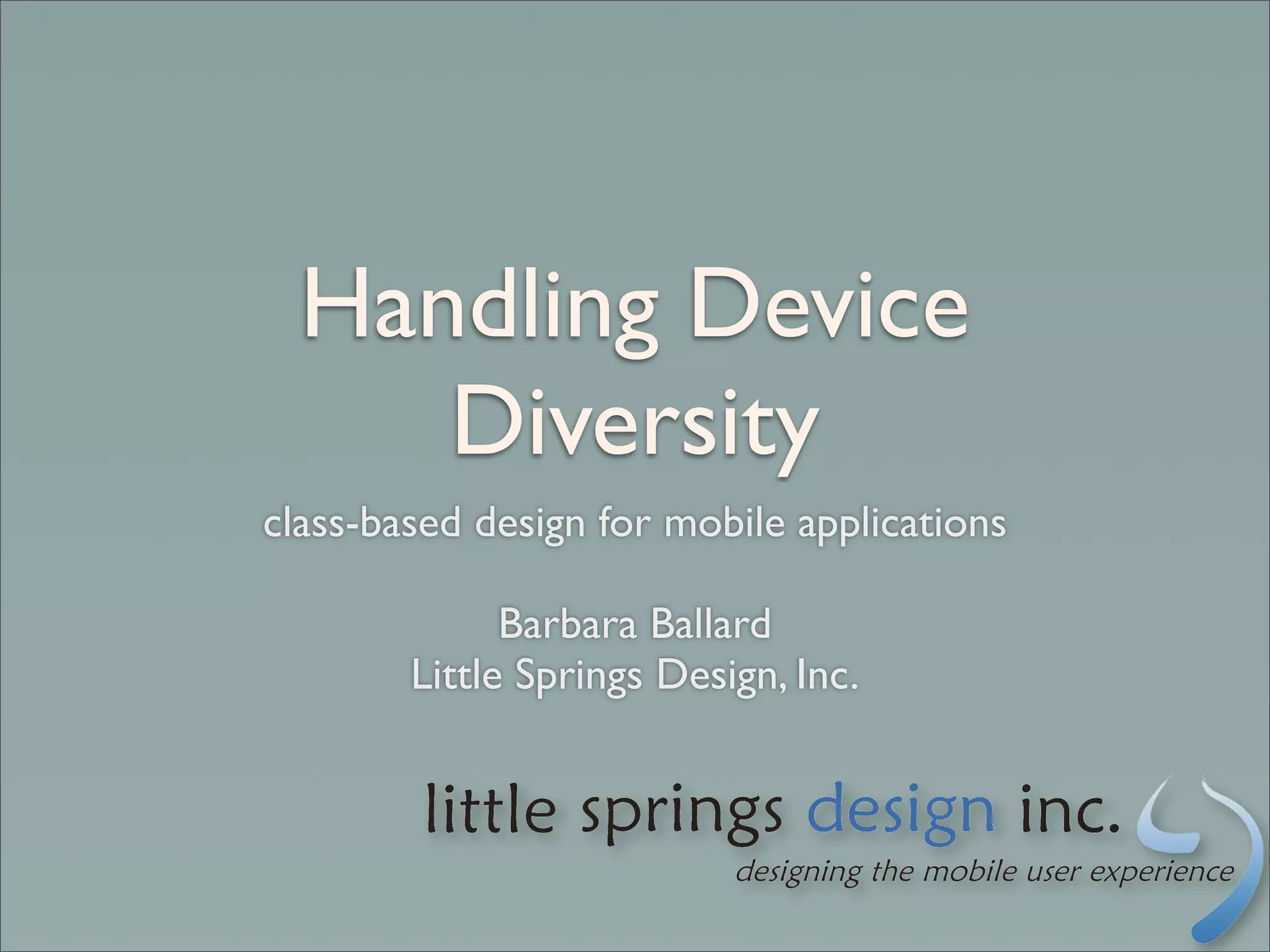 Handling Device Diversity

class-based design for mobile applications

Barbara Ballard
Little Springs Design, Inc.

little springs design inc.
designing the mobile user experience